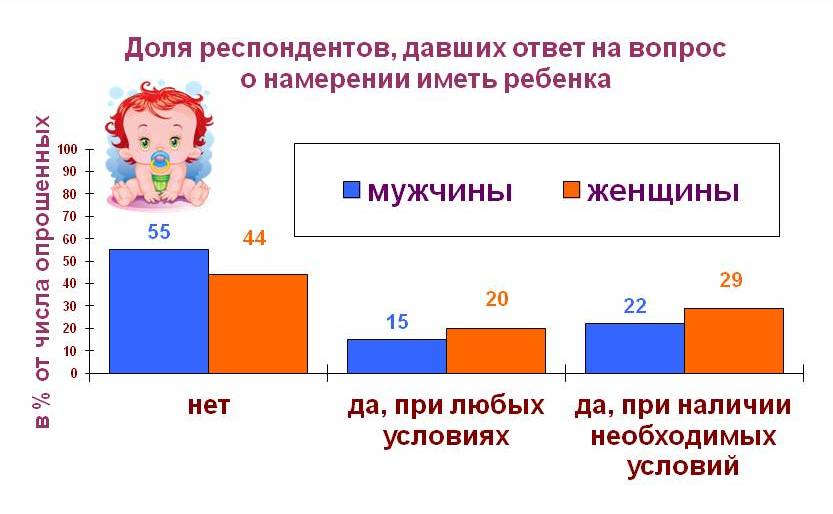 Доля респондентов, давших ответ на вопрос о намерении иметь ребенка

в % от числа опрошенных

100
90
80
70
60
50
40
30
20
10
0

мужчины
женщины

55
44
15
20
22
29

нет
да, при любых условиях
да, при наличии необходимых условий